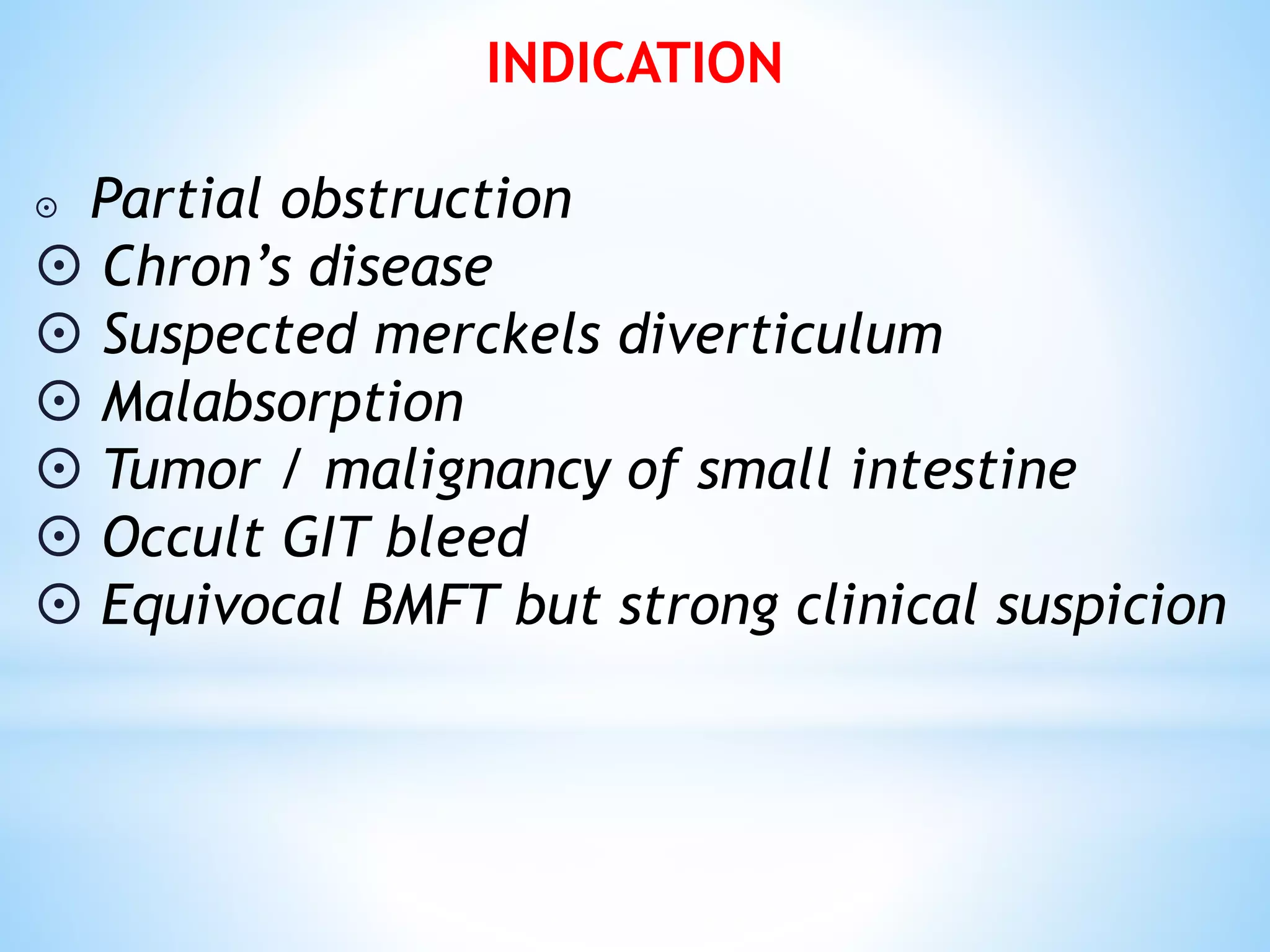 INDICATION

⊙ Partial obstruction
⊙ Chron’s disease
⊙ Suspected merckels diverticulum
⊙ Malabsorption
⊙ Tumor / malignancy of small intestine
⊙ Occult GIT bleed
⊙ Equivocal BMFT but strong clinical suspicion